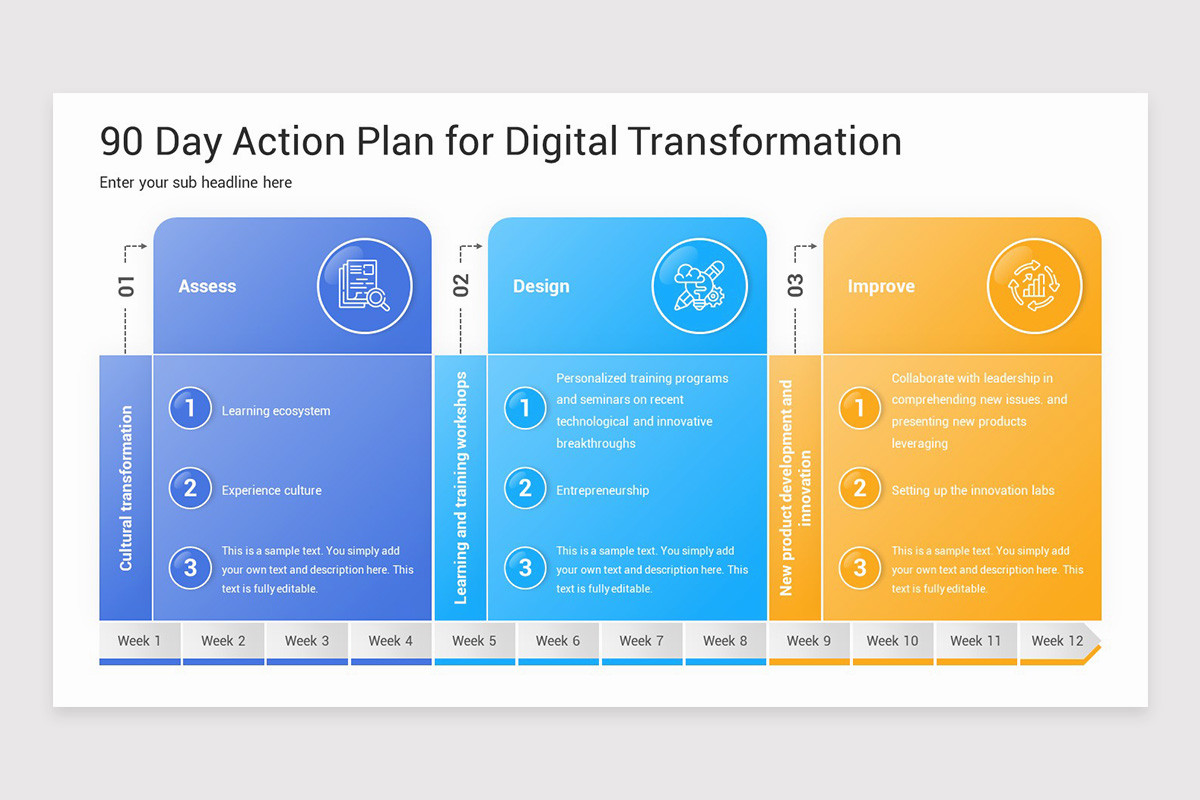 90 Day Action Plan for Digital Transformation

Enter your sub headline here

01

Assess

Cultural transformation

1 Learning ecosystem

2 Experience culture

3 This is a sample text. You simply add your own text and description here. This text is fully editable.

02

Design

Learning and training workshops

1 Personalized training programs and seminars on recent technological and innovative breakthroughs

2 Entrepreneurship

3 This is a sample text. You simply add your own text and description here. This text is fully editable.

03

Improve

New product development and innovation

1 Collaborate with leadership in comprehending new issues. and presenting new products leveraging

2 Setting up the innovation labs

3 This is a sample text. You simply add your own text and description here. This text is fully editable.

Week 1 Week 2 Week 3 Week 4 Week 5 Week 6 Week 7 Week 8 Week 9 Week 10 Week 11 Week 12